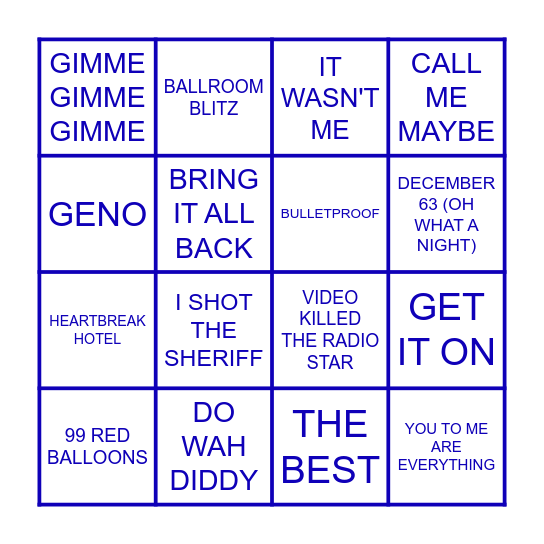 | | | | |
|---|---|---|---|
| GIMME GIMME GIMME | BALLROOM BLITZ | IT WASN'T ME | CALL ME MAYBE |
| GENO | BRING IT ALL BACK | BULLETPROOF | DECEMBER 63 (OH WHAT A NIGHT) |
| HEARTBREAK HOTEL | I SHOT THE SHERIFF | VIDEO KILLED THE RADIO STAR | GET IT ON |
| 99 RED BALLOONS | DO WAH DIDDY | THE BEST | YOU TO ME ARE EVERYTHING |